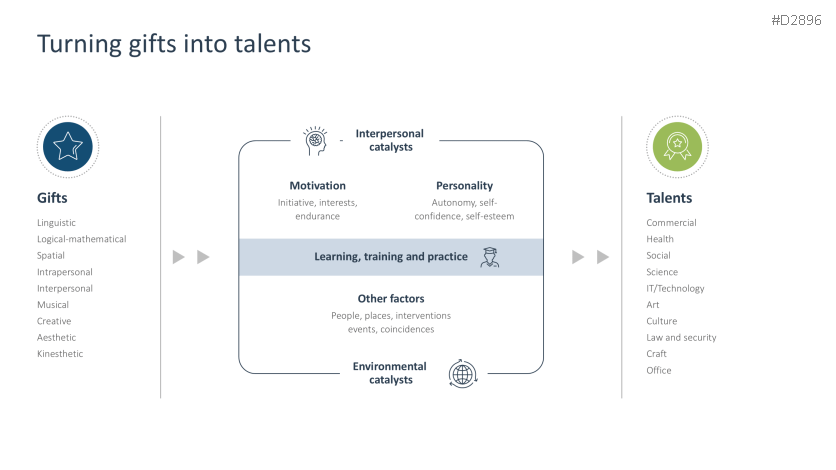 #D2896

Turning gifts into talents

Gifts

Linguistic
Logical-mathematical
Spatial
Intrapersonal
Interpersonal
Musical
Creative
Aesthetic
Kinesthetic

Interpersonal catalysts

Motivation
Initiative, interests, endurance

Personality
Autonomy, self-confidence, self-esteem

Learning, training and practice

Other factors
People, places, interventions events, coincidences

Environmental catalysts

Talents

Commercial
Health
Social
Science
IT/Technology
Art
Culture
Law and security
Craft
Office